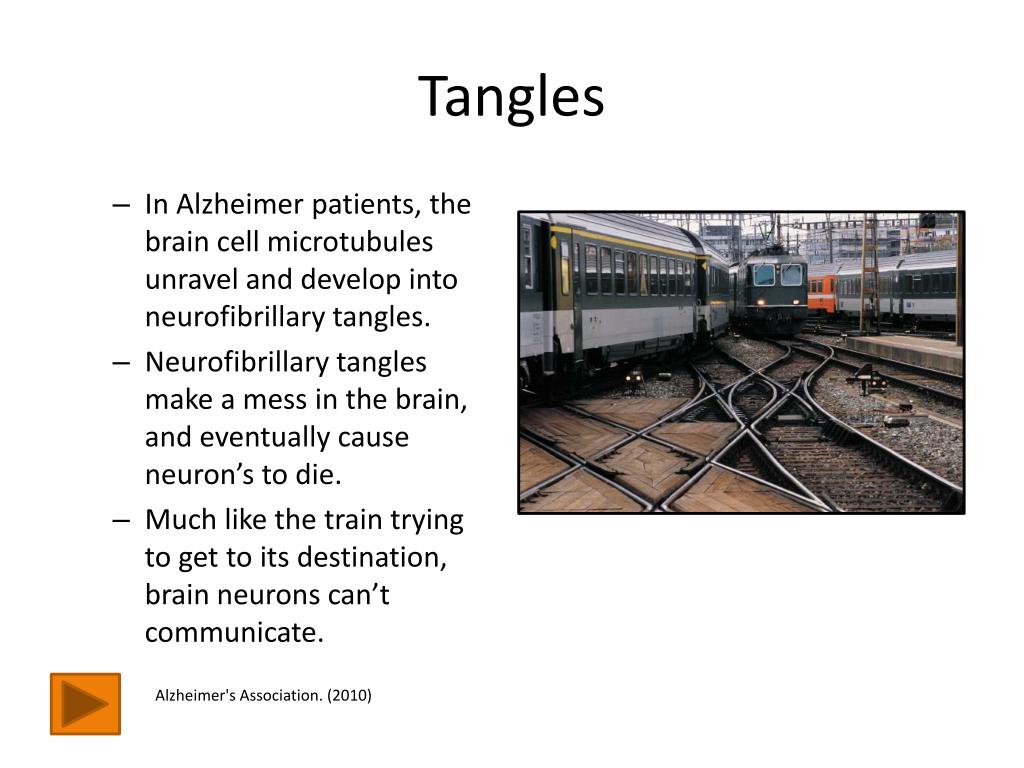 Tangles

– In Alzheimer patients, the brain cell microtubules unravel and develop into neurofibrillary tangles.
– Neurofibrillary tangles make a mess in the brain, and eventually cause neuron’s to die.
– Much like the train trying to get to its destination, brain neurons can’t communicate.

Alzheimer's Association. (2010)